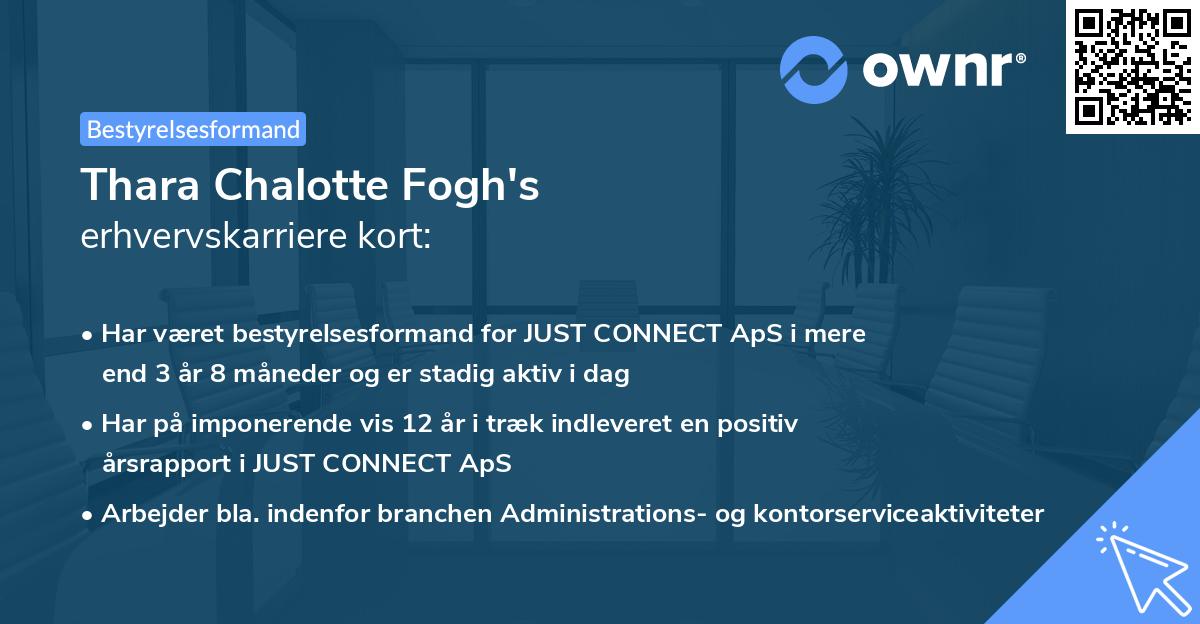 ownr®

Bestyrelsesformand

Thara Chalotte Fogh's
erhvervskarriere kort:

• Har været bestyrelsesformand for JUST CONNECT ApS i mere end 3 år 8 måneder og er stadig aktiv i dag

• Har på imponerende vis 12 år i træk indleveret en positiv årsrapport i JUST CONNECT ApS

• Arbejder bla. indenfor branchen Administrations- og kontorserviceaktiviteter